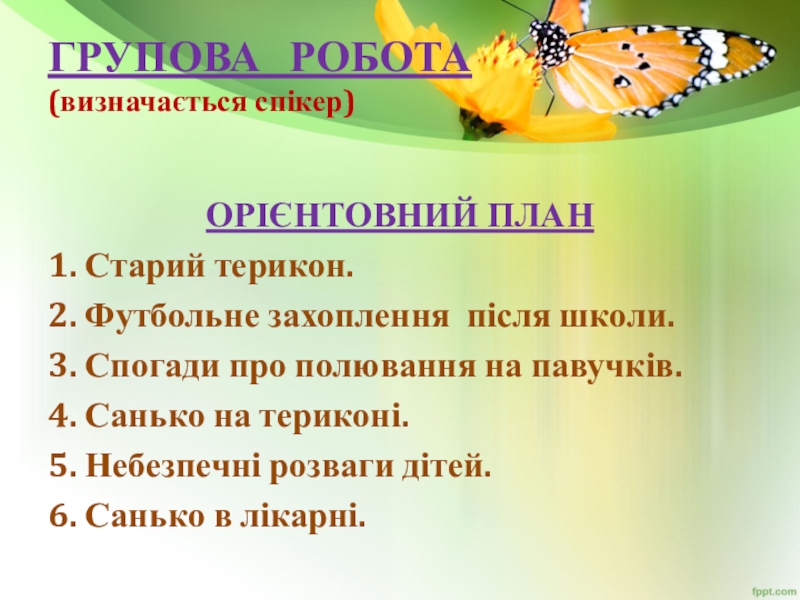 ГРУПОВА РОБОТА
(визначається спікер)

ОРІЄНТОВНИЙ ПЛАН

1. Старий терикон.
2. Футбольне захоплення після школи.
3. Спогади про полювання на павучків.
4. Санько на териконі.
5. Небезпечні розваги дітей.
6. Санько в лікарні.

fppt.com